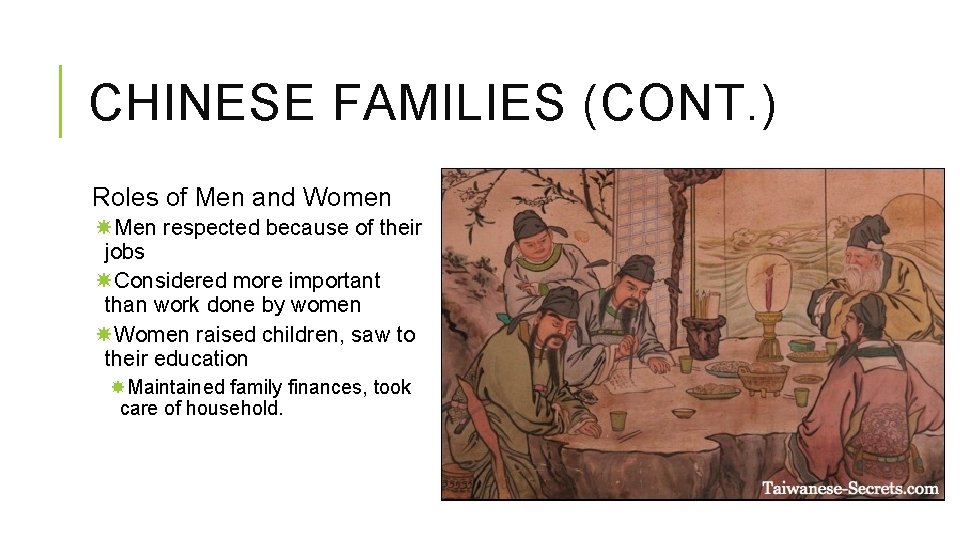 CHINESE FAMILIES (CONT.)

Roles of Men and Women

Men respected because of their jobs

Considered more important than work done by women

Women raised children, saw to their education

Maintained family finances, took care of household.

Taiwanese-Secrets.com